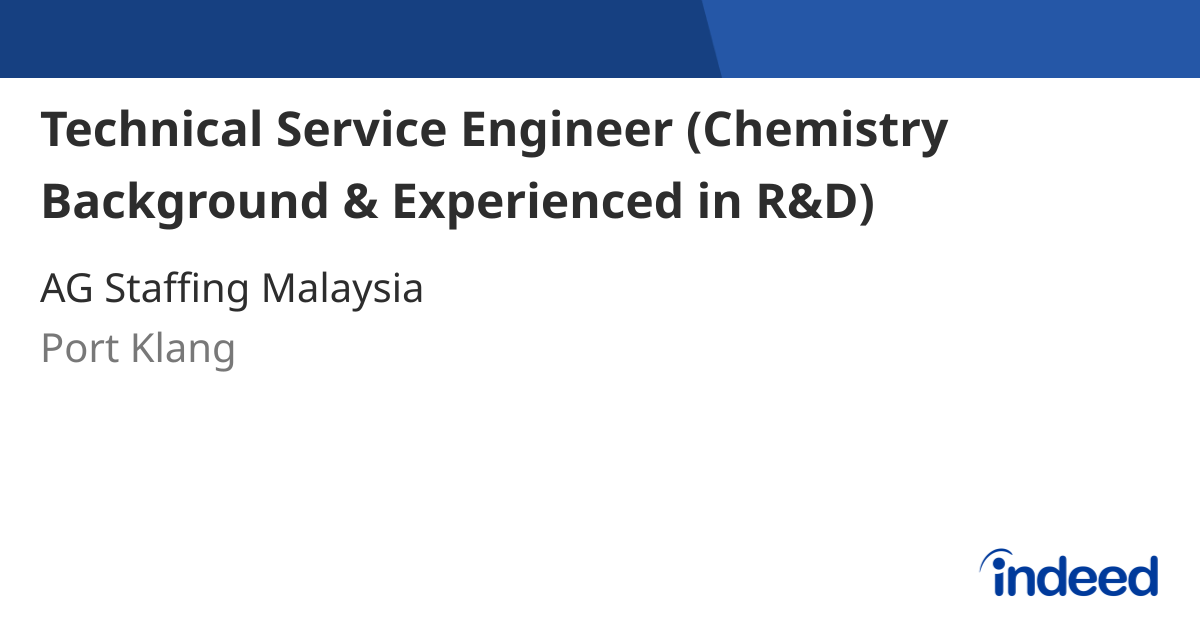 Technical Service Engineer (Chemistry Background & Experienced in R&D)

AG Staffing Malaysia

Port Klang

indeed